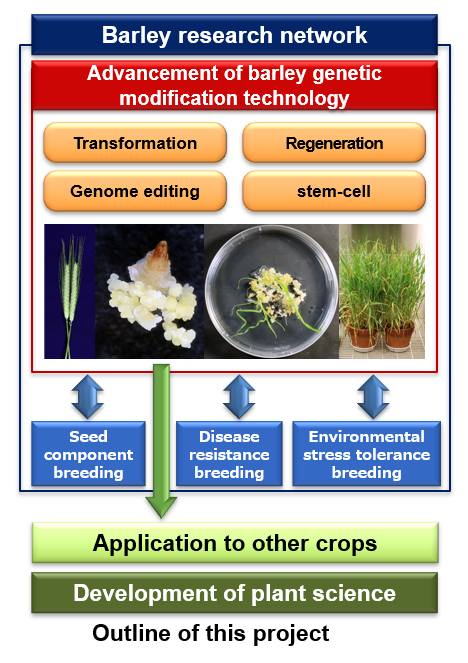 Barley research network

Advancement of barley genetic modification technology

Transformation

Regeneration

Genome editing

stem-cell

Seed component breeding

Disease resistance breeding

Environmental stress tolerance breeding

Application to other crops

Development of plant science

Outline of this project